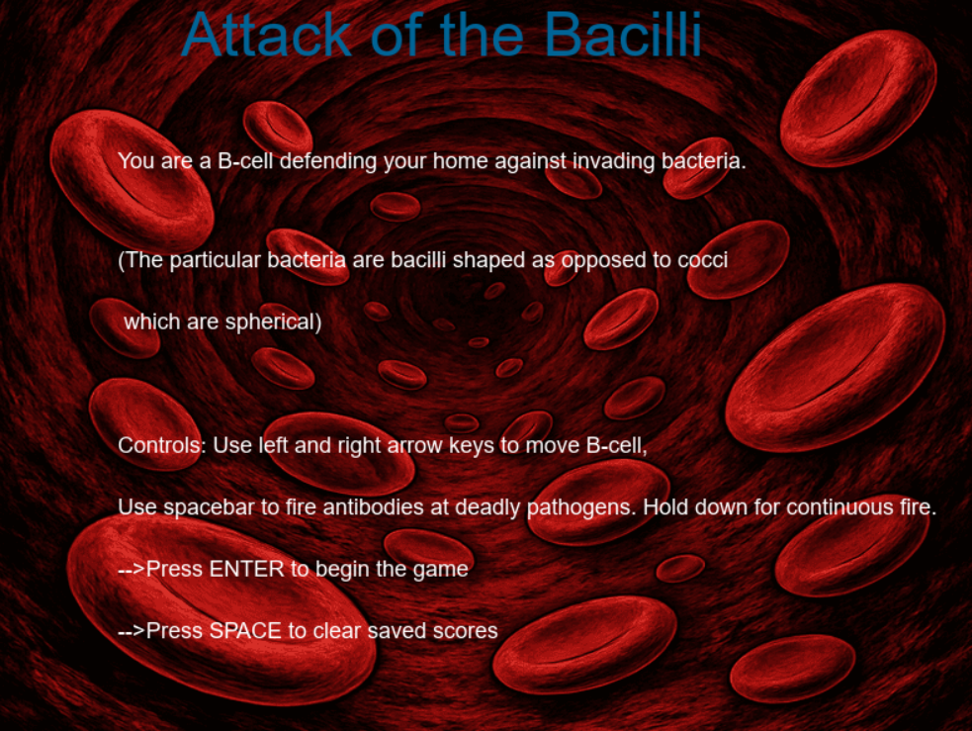 Attack of the Bacilli

You are a B-cell defending your home against invading bacteria.

(The particular bacteria are bacilli shaped as opposed to cocci

which are spherical)

Controls: Use left and right arrow keys to move B-cell,

Use spacebar to fire antibodies at deadly pathogens. Hold down for continuous fire.

-->Press ENTER to begin the game

-->Press SPACE to clear saved scores